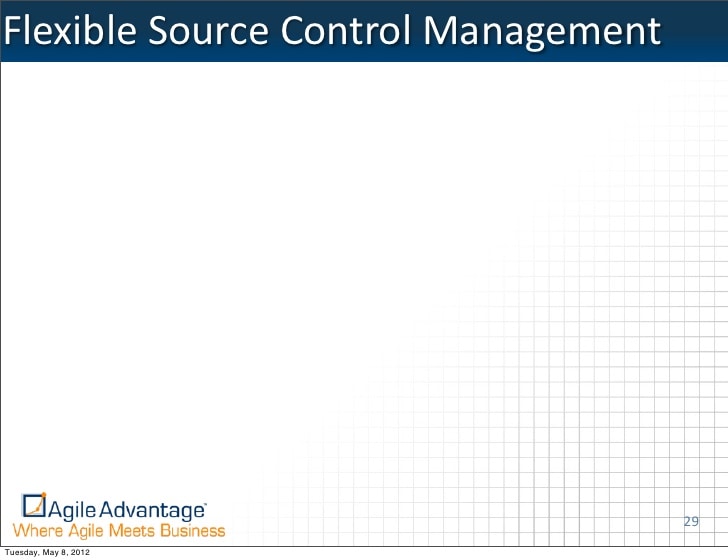 Flexible Source Control Management

Agile Advantage
Where Agile Meets Business

29

Tuesday, May 8, 2012